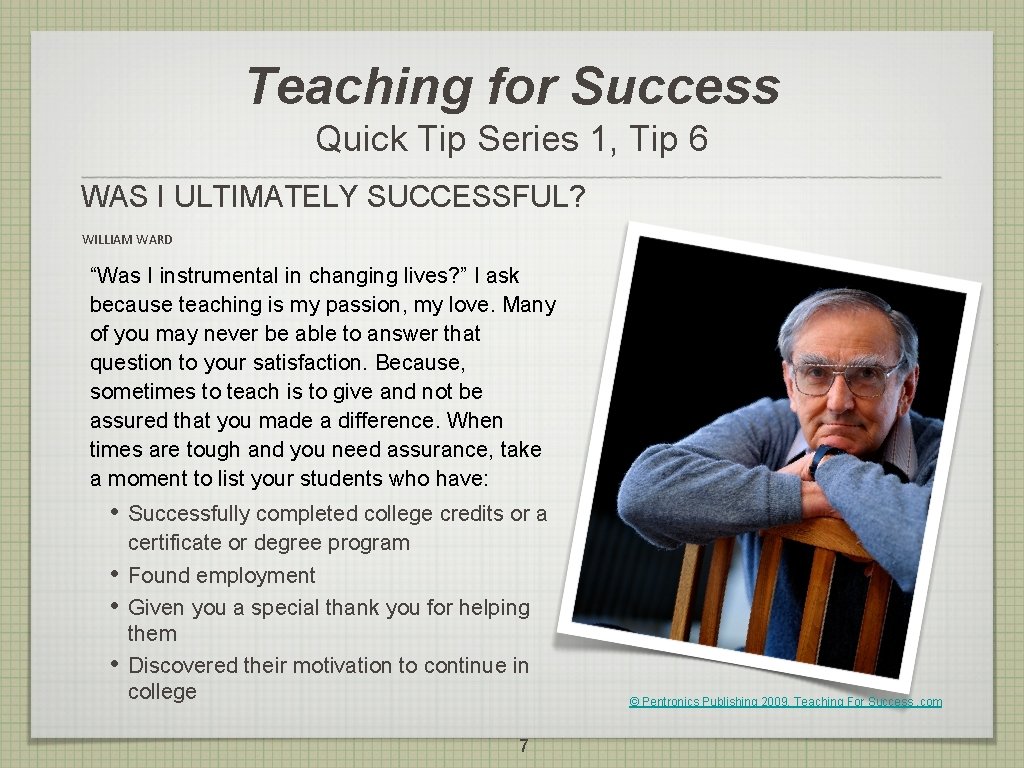 Teaching for Success
Quick Tip Series 1, Tip 6

WAS I ULTIMATELY SUCCESSFUL?

WILLIAM WARD

“Was I instrumental in changing lives?” I ask because teaching is my passion, my love. Many of you may never be able to answer that question to your satisfaction. Because, sometimes to teach is to give and not be assured that you made a difference. When times are tough and you need assurance, take a moment to list your students who have:

• Successfully completed college credits or a certificate or degree program
• Found employment
• Given you a special thank you for helping them
• Discovered their motivation to continue in college

© Pentronics Publishing 2009, Teaching For Success. com

7